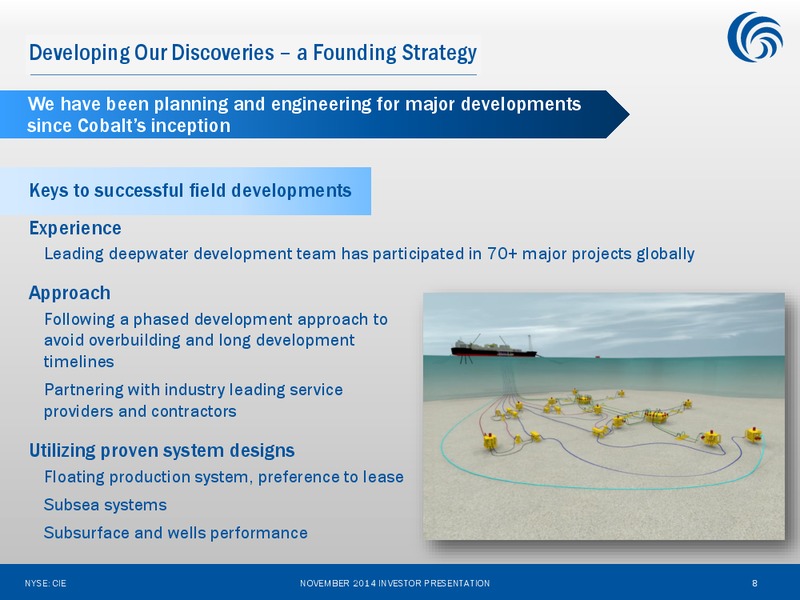 Developing Our Discoveries – a Founding Strategy

We have been planning and engineering for major developments since Cobalt's inception

Keys to successful field developments

Experience

Leading deepwater development team has participated in 70+ major projects globally

Approach

Following a phased development approach to avoid overbuilding and long development timelines

Partnering with industry leading service providers and contractors

Utilizing proven system designs

Floating production system, preference to lease

Subsea systems

Subsurface and wells performance

NYSE: CIE

NOVEMBER 2014 INVESTOR PRESENTATION

8